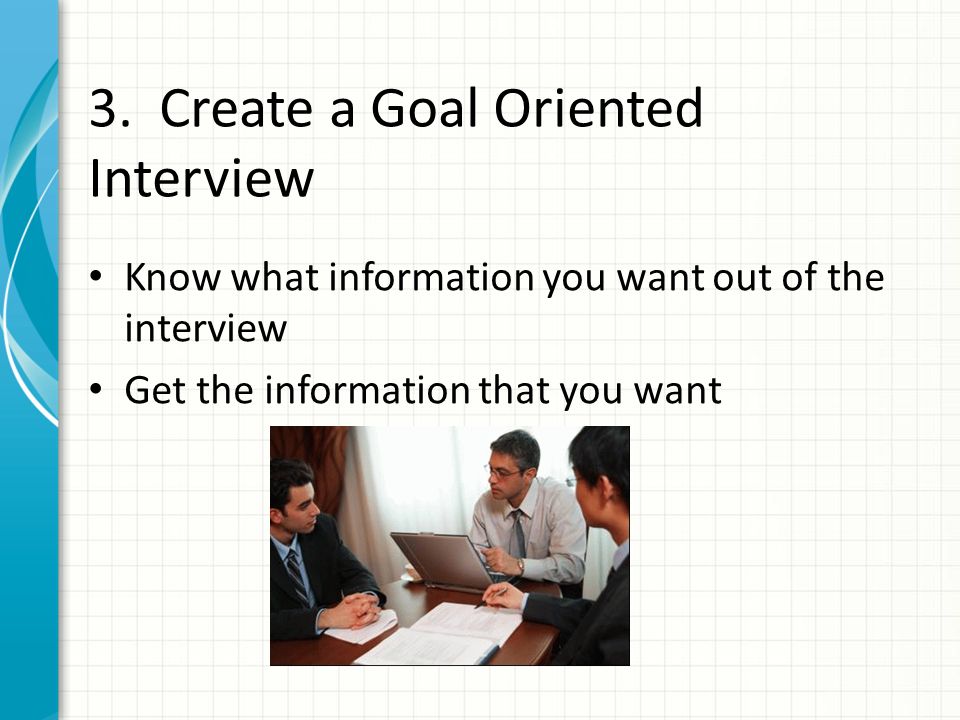 3. Create a Goal Oriented Interview

• Know what information you want out of the interview

• Get the information that you want